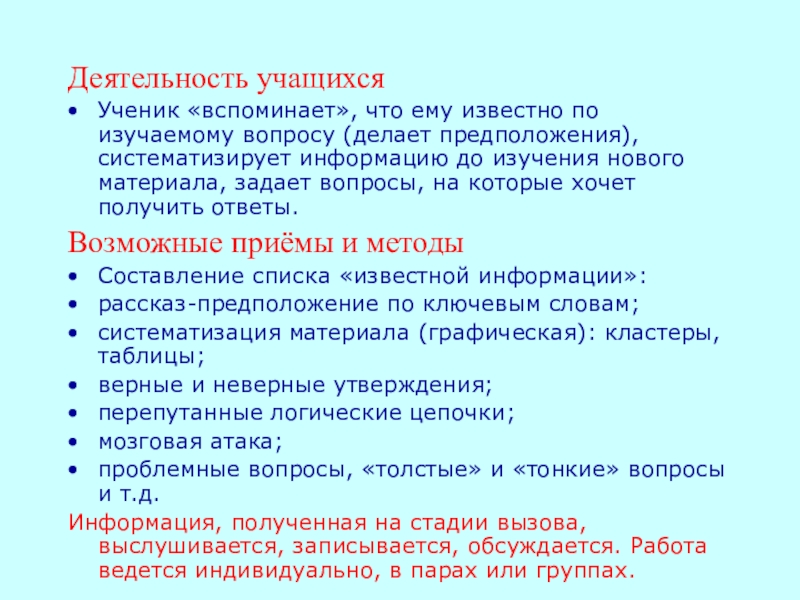 Деятельность учащихся

• Ученик «вспоминает», что ему известно по изучаемому вопросу (делает предположения), систематизирует информацию до изучения нового материала, задает вопросы, на которые хочет получить ответы.

Возможные приёмы и методы

• Составление списка «известной информации»:
• рассказ-предположение по ключевым словам;
• систематизация материала (графическая): кластеры, таблицы;
• верные и неверные утверждения;
• перепутанные логические цепочки;
• мозговая атака;
• проблемные вопросы, «толстые» и «тонкие» вопросы и т.д.

Информация, полученная на стадии вызова, выслушивается, записывается, обсуждается. Работа ведется индивидуально, в парах или группах.